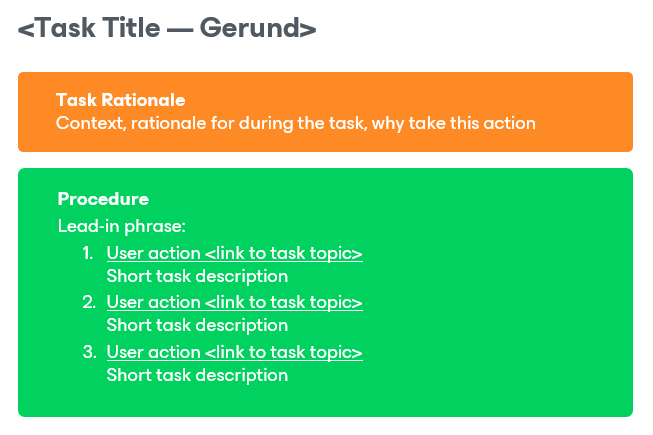 <Task Title — Gerund>

Task Rationale
Context, rationale for during the task, why take this action

Procedure
Lead-in phrase:
1. User action <link to task topic>
Short task description
2. User action <link to task topic>
Short task description
3. User action <link to task topic>
Short task description